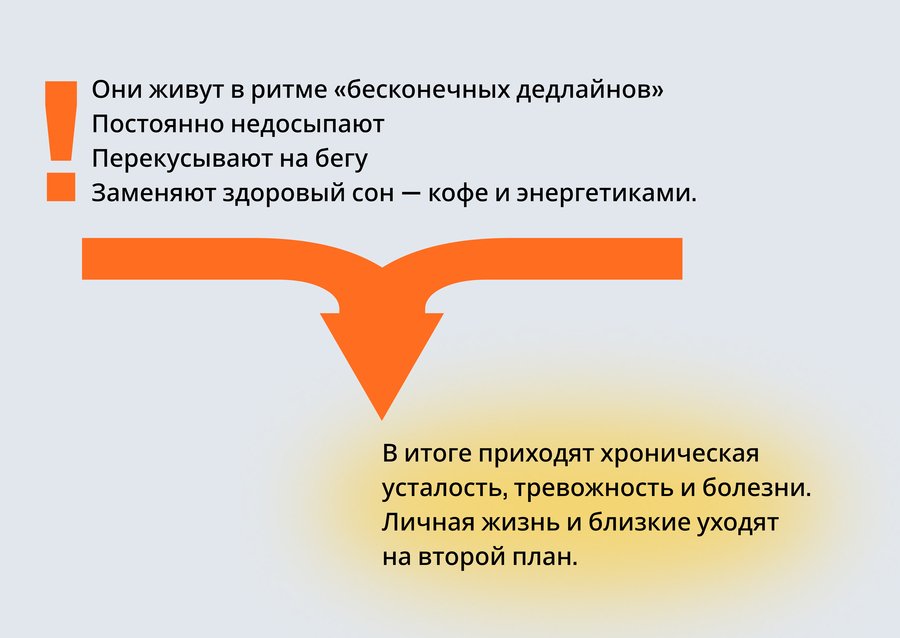 !
Они живут в ритме «бесконечных дедлайнов»
Постоянно недосыпают
Перекусывают на бегу
Заменяют здоровый сон — кофе и энергетиками.

В итоге приходят хроническая усталость, тревожность и болезни. Личная жизнь и близкие уходят на второй план.